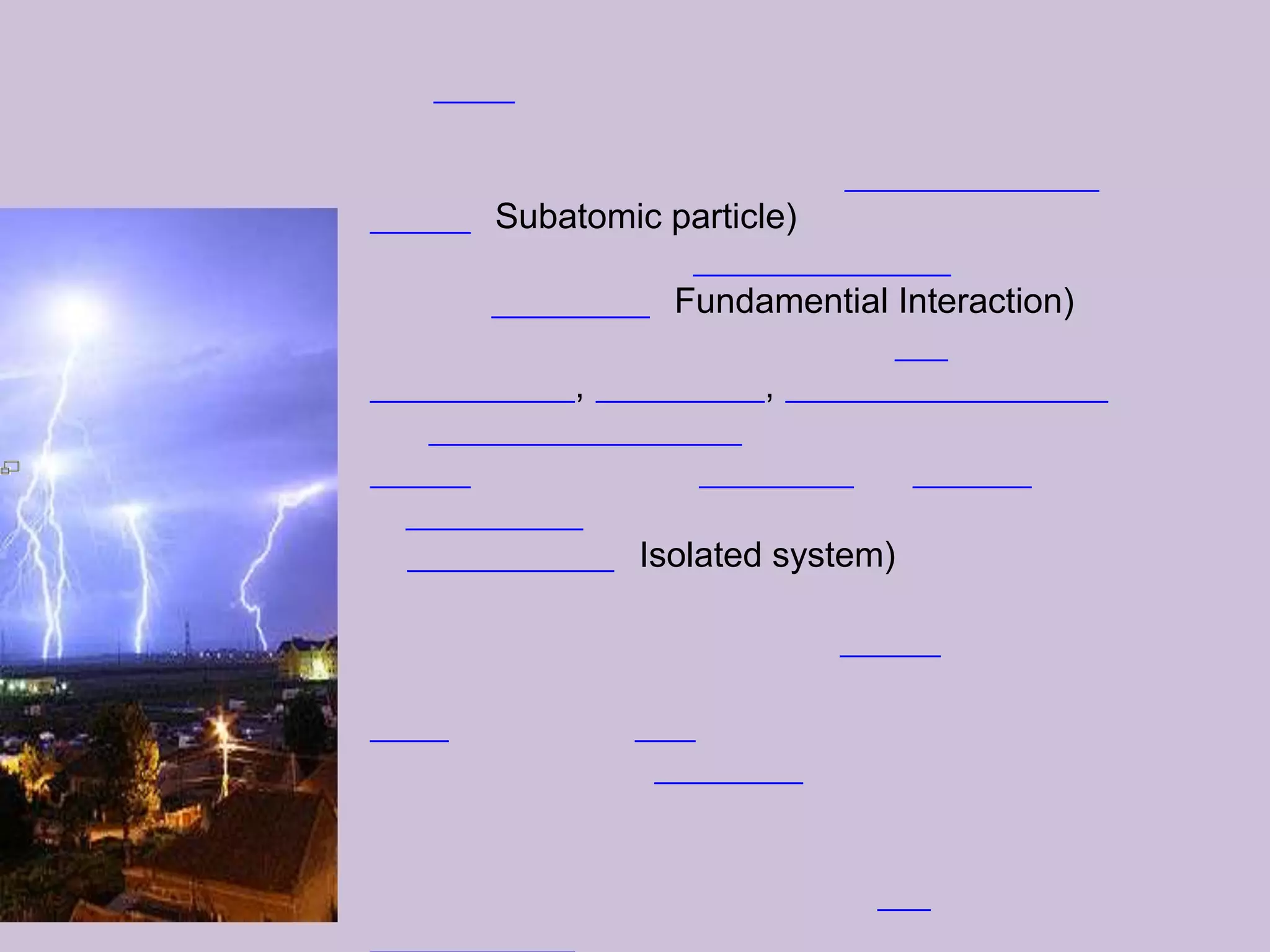 Subatomic particle)

Fundamential Interaction)

, ,

Isolated system)